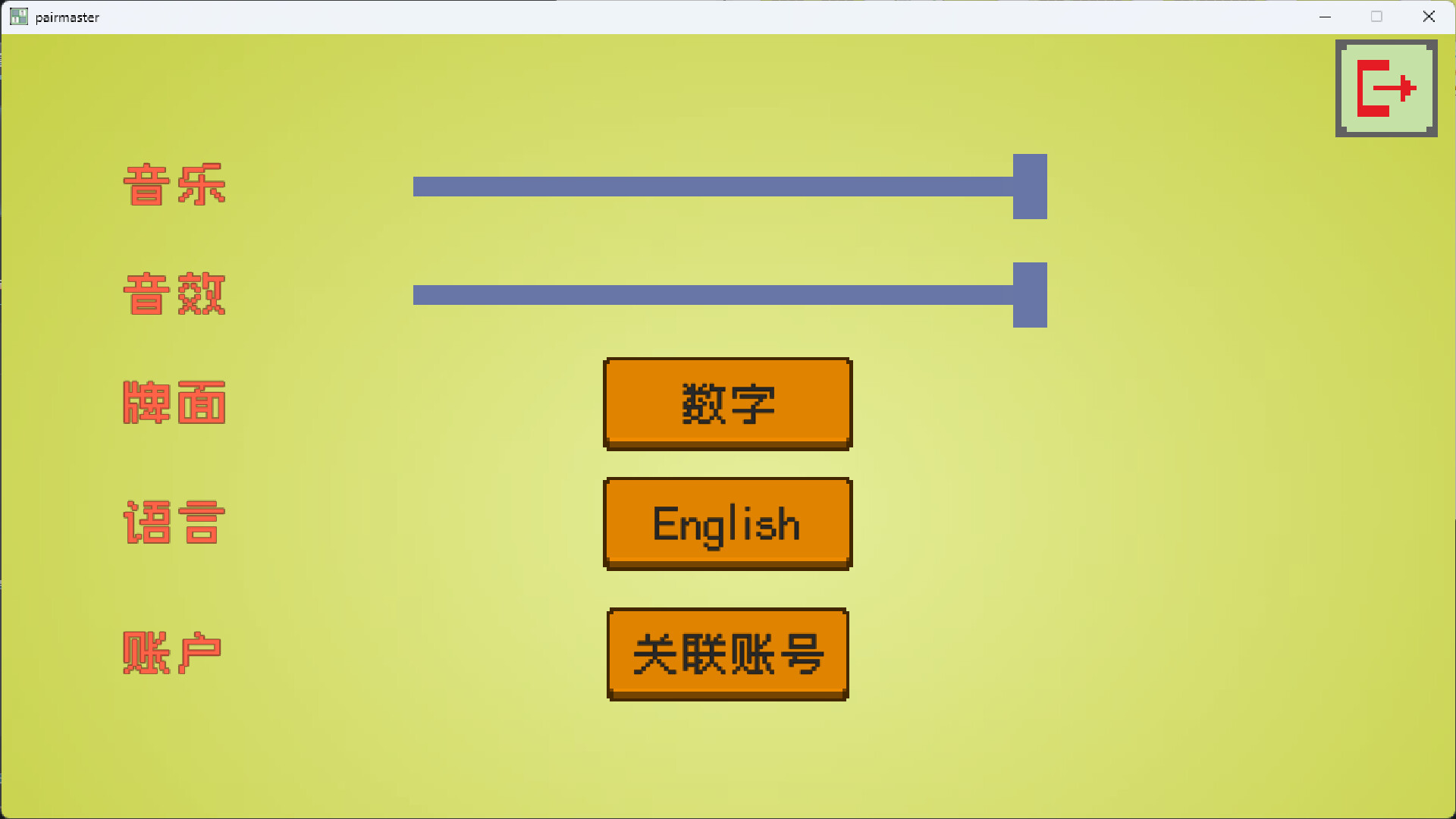 pairmaster

音乐

音效

牌面

数字

语言

English

账户

关联账号